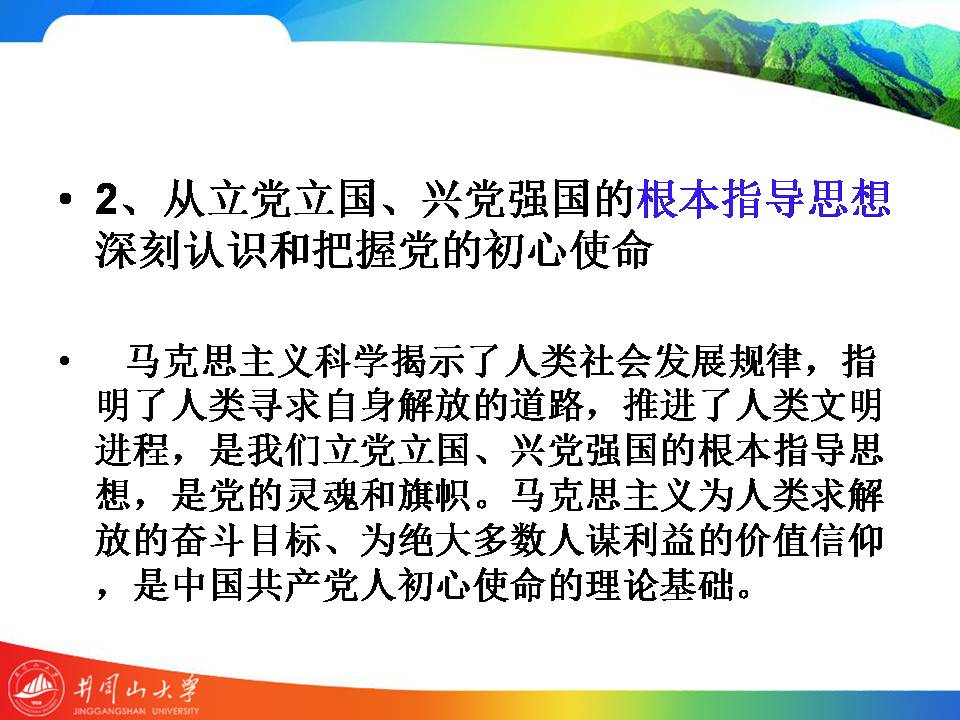 • 2、从立党立国、兴党强国的根本指导思想深刻认识和把握党的初心使命

• 马克思主义科学揭示了人类社会发展规律，指明了人类寻求自身解放的道路，推进了人类文明进程，是我们立党立国、兴党强国的根本指导思想，是党的灵魂和旗帜。马克思主义为人类求解放的奋斗目标、为绝大多数人谋利益的价值信仰，是中国共产党人初心使命的理论基础。

井冈山大学
JINGGANGSHAN UNIVERSITY